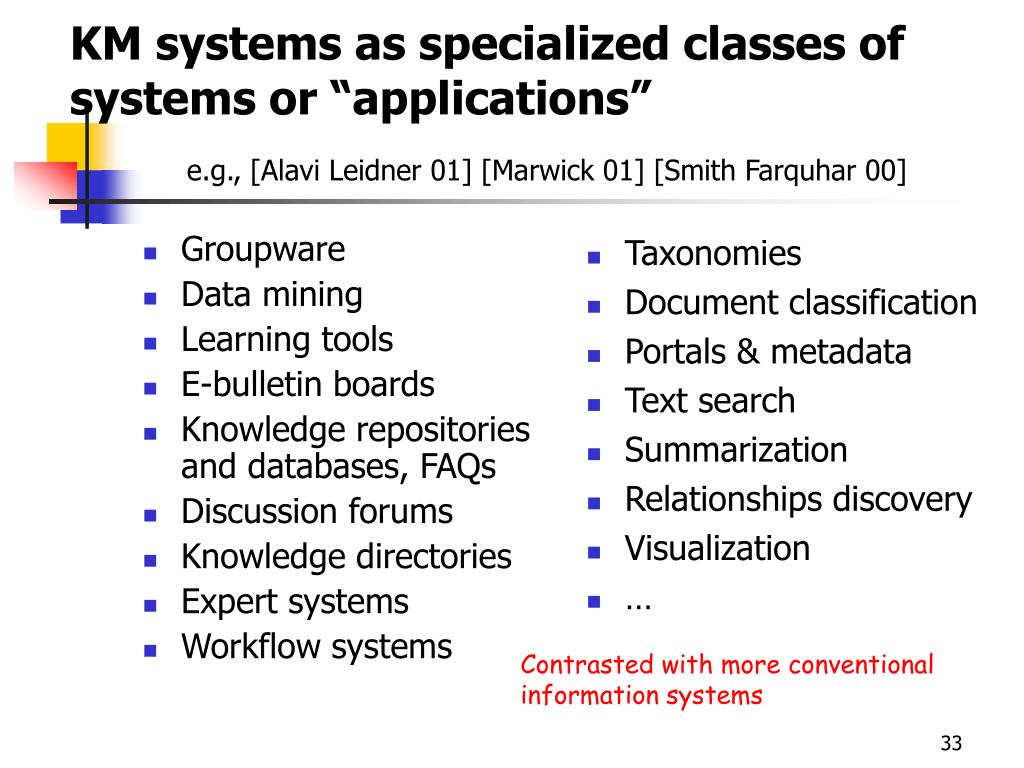 KM systems as specialized classes of systems or “applications”

e.g., [Alavi Leidner 01] [Marwick 01] [Smith Farquhar 00]

- Groupware
- Data mining
- Learning tools
- E-bulletin boards
- Knowledge repositories and databases, FAQs
- Discussion forums
- Knowledge directories
- Expert systems
- Workflow systems

- Taxonomies
- Document classification
- Portals & metadata
- Text search
- Summarization
- Relationships discovery
- Visualization
- …

Contrasted with more conventional information systems

33